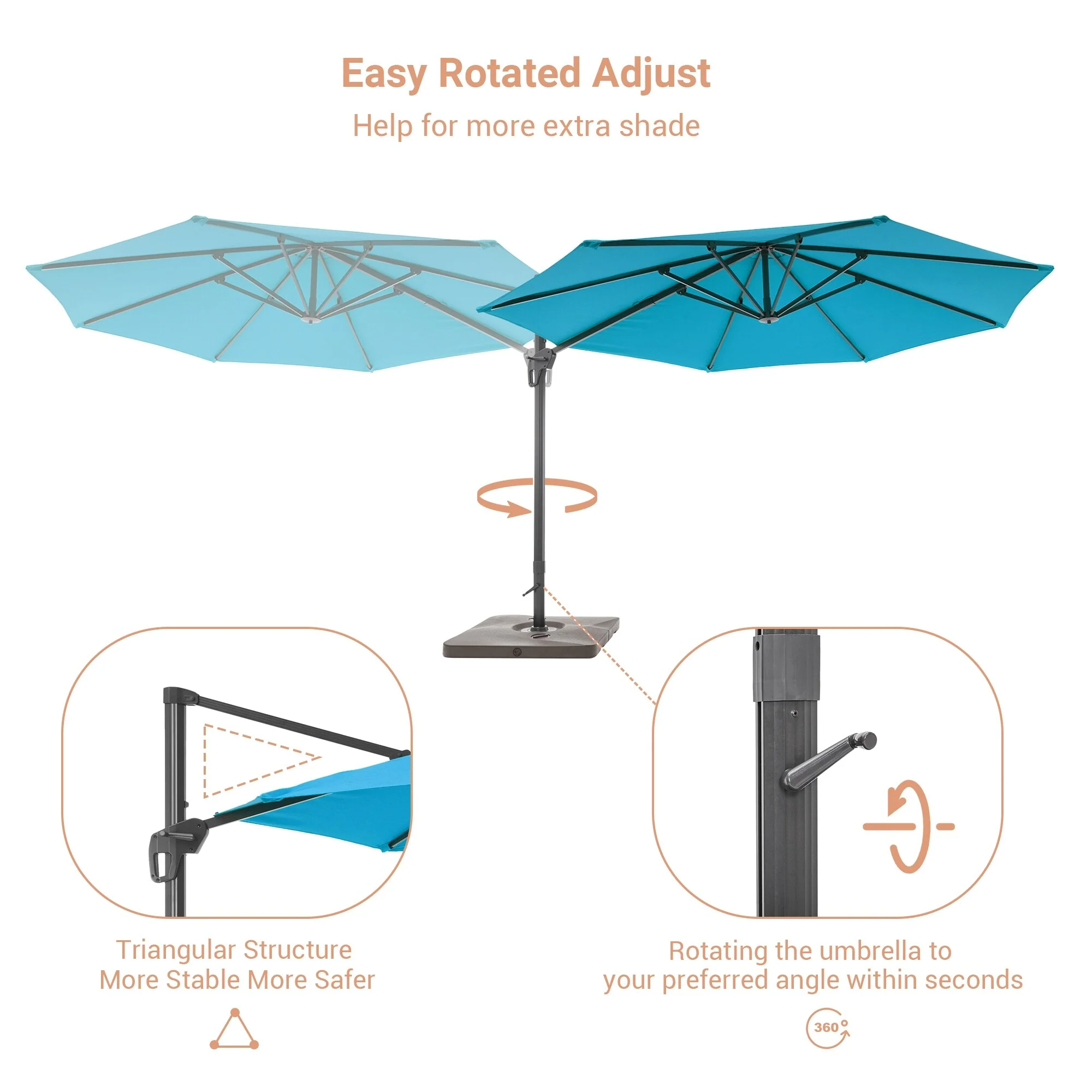 Easy Rotated Adjust

Help for more extra shade

Triangular Structure
More Stable More Safer

Rotating the umbrella to
your preferred angle within seconds

360°